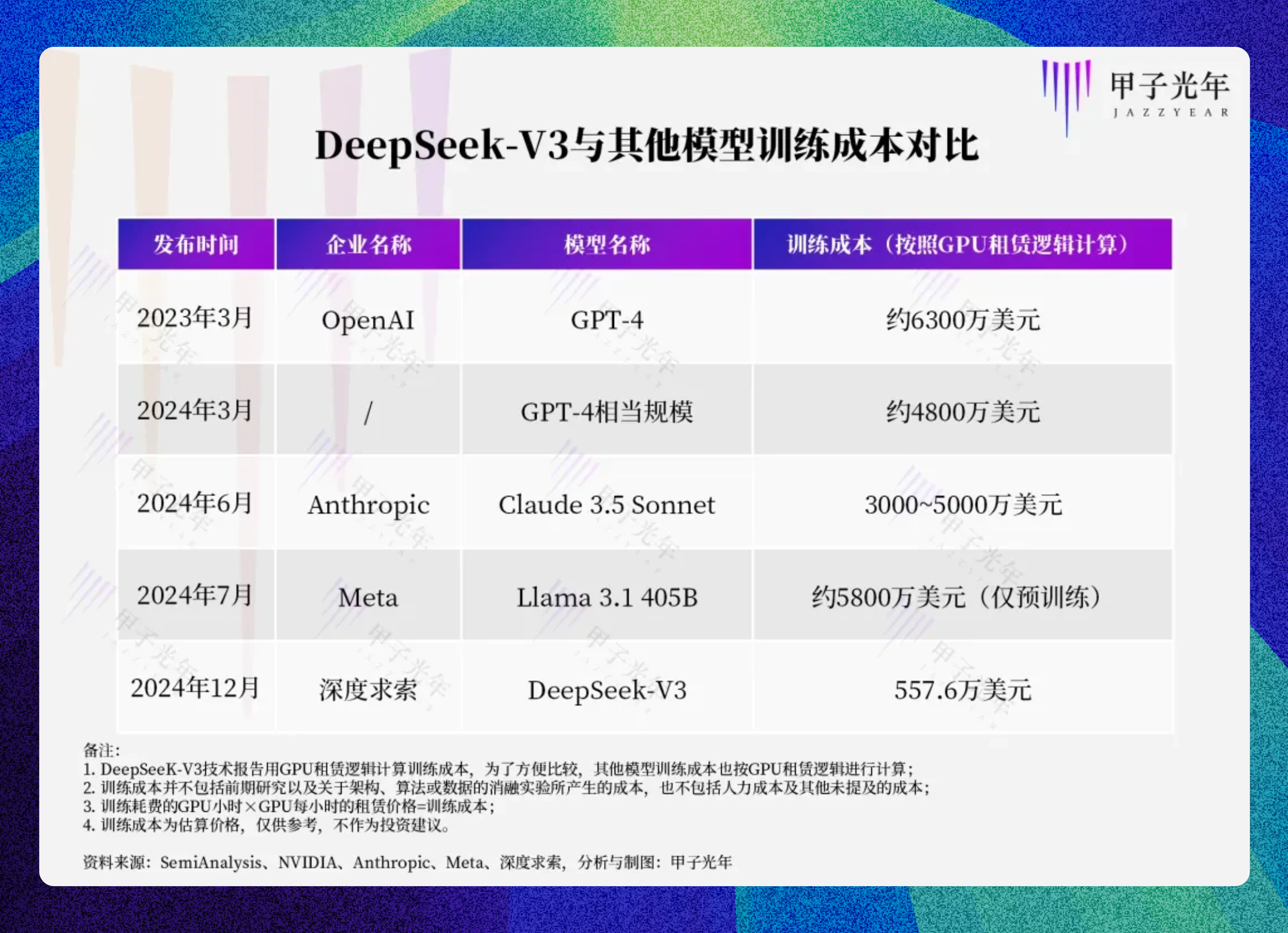 甲子光年
JAZZYEAR

DeepSeek-V3与其他模型训练成本对比

| 发布时间 | 企业名称 | 模型名称 | 训练成本（按照GPU租赁逻辑计算） |
|---|---|---|---|
| 2023年3月 | OpenAI | GPT-4 | 约6300万美元 |
| 2024年3月 | / | GPT-4相当规模 | 约4800万美元 |
| 2024年6月 | Anthropic | Claude 3.5 Sonnet | 3000~5000万美元 |
| 2024年7月 | Meta | Llama 3.1 405B | 约5800万美元（仅预训练） |
| 2024年12月 | 深度求索 | DeepSeek-V3 | 557.6万美元 |

备注：
1. DeepSeeK-V3技术报告用GPU租赁逻辑计算训练成本，为了方便比较，其他模型训练成本也按GPU租赁逻辑进行计算；
2. 训练成本并不包括前期研究以及关于架构、算法或数据的消融实验所产生的成本，也不包括人力成本及其他未提及的成本；
3. 训练耗费的GPU小时×GPU每小时的租赁价格=训练成本；
4. 训练成本为估算价格，仅供参考，不作为投资建议。

资料来源：SemiAnalysis、NVIDIA、Anthropic、Meta、深度求索，分析与制图：甲子光年